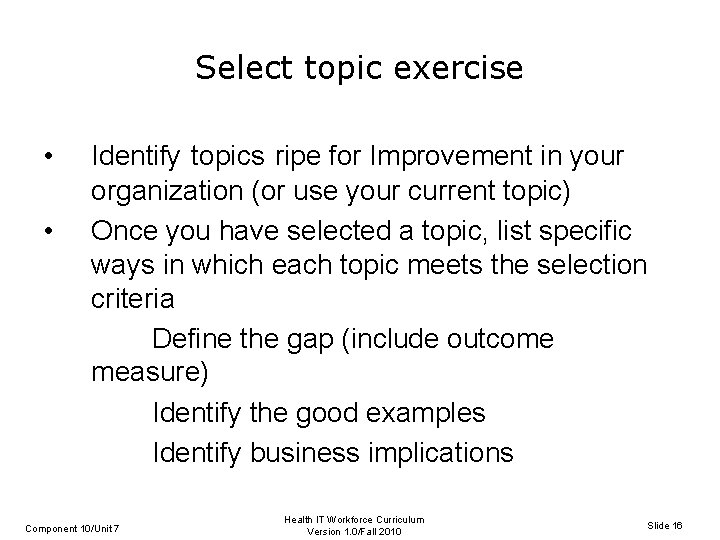 Select topic exercise

• Identify topics ripe for Improvement in your organization (or use your current topic)

• Once you have selected a topic, list specific ways in which each topic meets the selection criteria

Define the gap (include outcome measure)

Identify the good examples

Identify business implications

Component 10/Unit 7

Health IT Workforce Curriculum
Version 1.0/Fall 2010

Slide 16